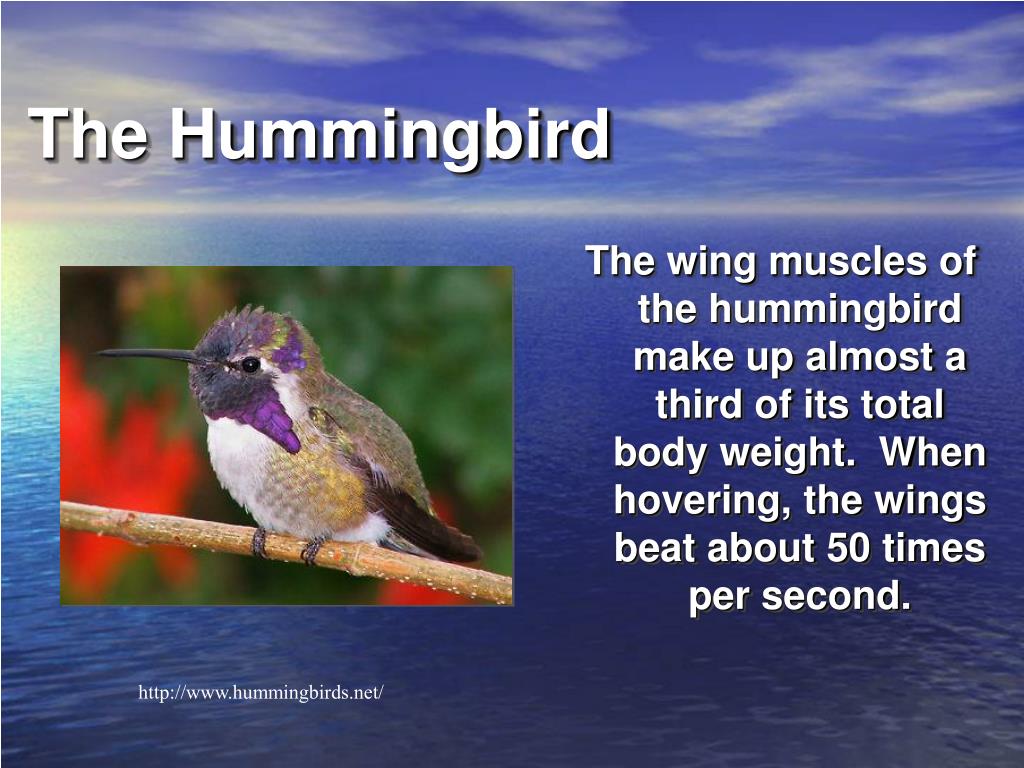 The Hummingbird

The wing muscles of the hummingbird make up almost a third of its total body weight.  When hovering, the wings beat about 50 times per second.

http://www.hummingbirds.net/